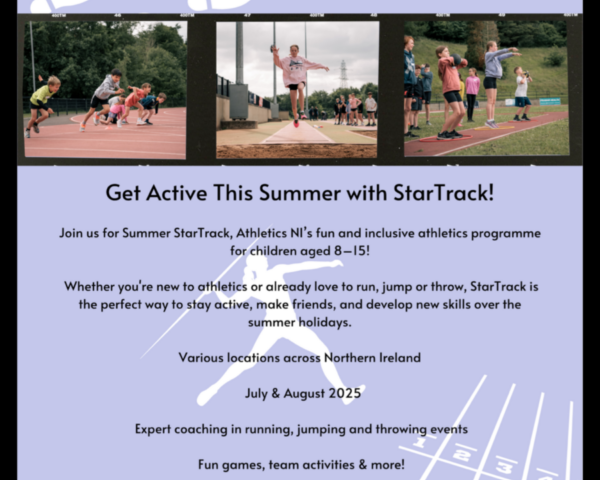 Get Active This Summer with StarTrack!

Join us for Summer StarTrack, Athletics NI's fun and inclusive athletics programme for children aged 8–15!

Whether you're new to athletics or already love to run, jump or throw, StarTrack is the perfect way to stay active, make friends, and develop new skills over the summer holidays.

Various locations across Northern Ireland

July & August 2025

Expert coaching in running, jumping and throwing events

Fun games, team activities & more!

1

2

3